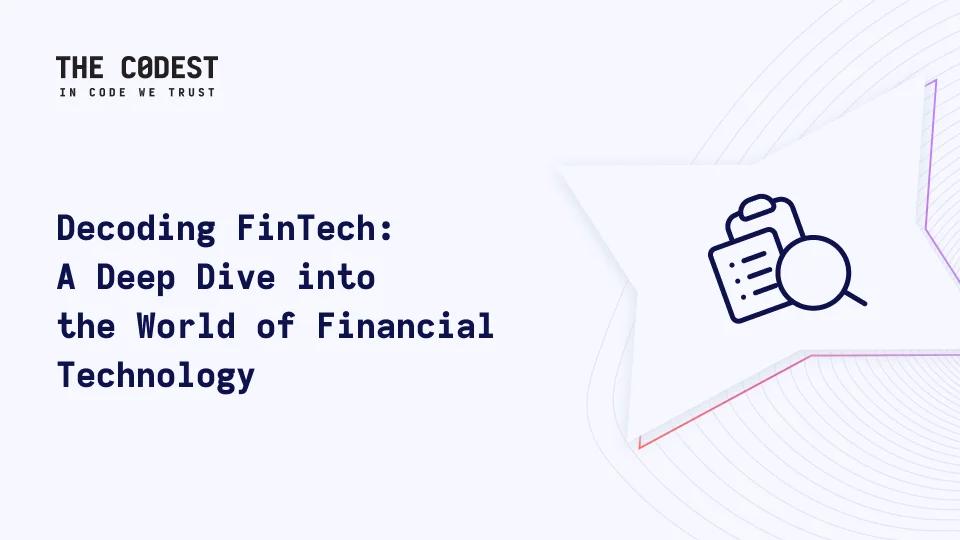 THE C0DEST
IN CODE WE TRUST

Decoding FinTech: A Deep Dive into the World of Financial Technology